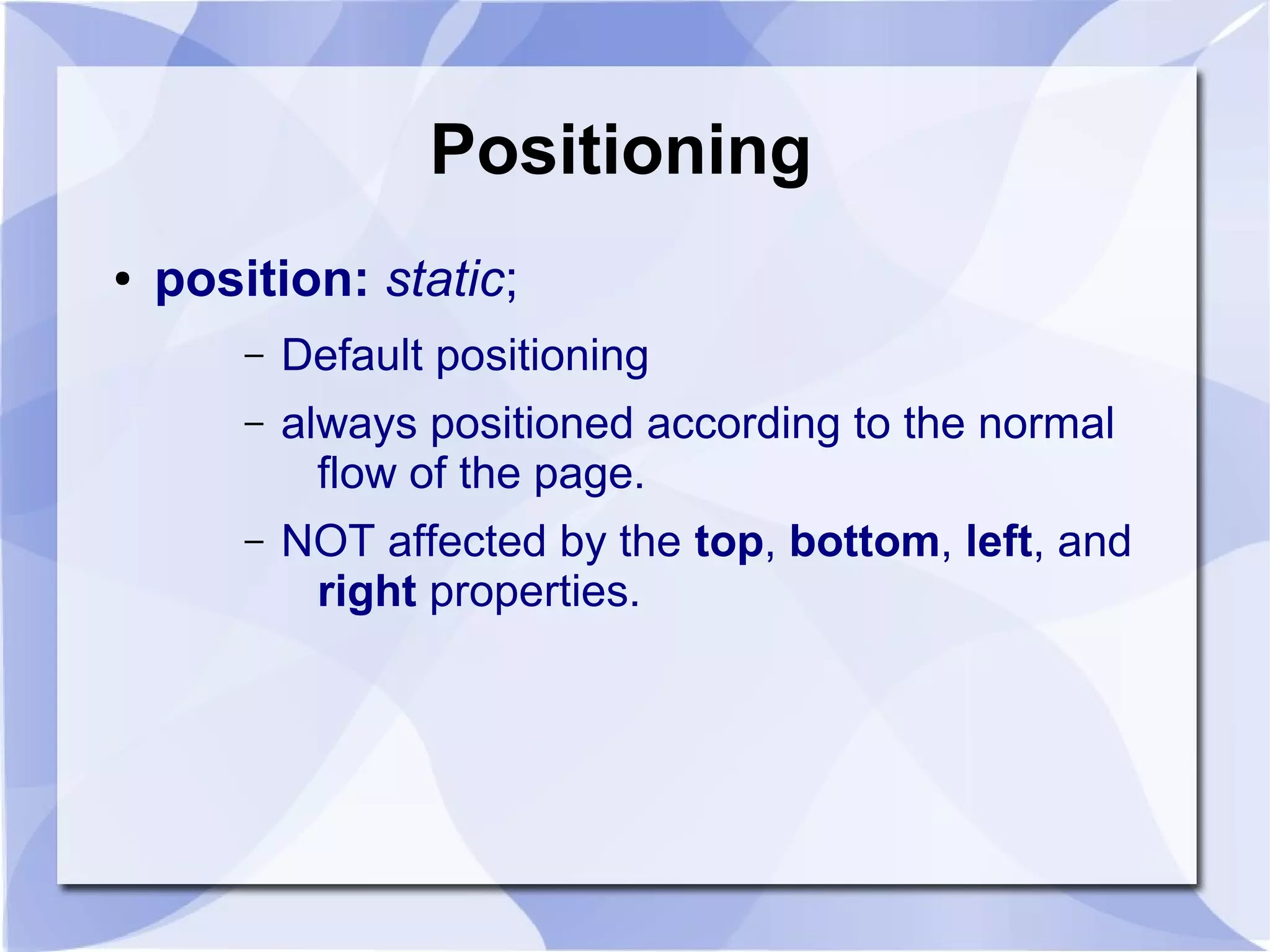 Positioning

• position: static;

– Default positioning

– always positioned according to the normal flow of the page.

– NOT affected by the top, bottom, left, and right properties.